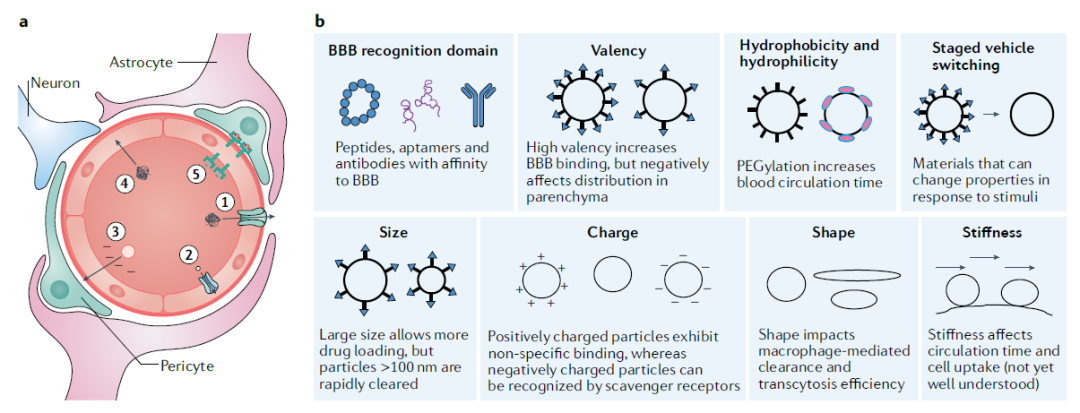 a

Astrocyte

Neuron

4

5

1

3

2

Pericyte

b

BBB recognition domain

Peptides, aptamers and antibodies with affinity to BBB

Valency

High valency increases BBB binding, but negatively affects distribution in parenchyma

Hydrophobicity and hydrophilicity

PEGylation increases blood circulation time

Staged vehicle switching

Materials that can change properties in response to stimuli

Size

Large size allows more drug loading, but particles >100 nm are rapidly cleared

Charge

Positively charged particles exhibit non-specific binding, whereas negatively charged particles can be recognized by scavenger receptors

Shape

Shape impacts macrophage-mediated clearance and transcytosis efficiency

Stiffness

Stiffness affects circulation time and cell uptake (not yet well understood)